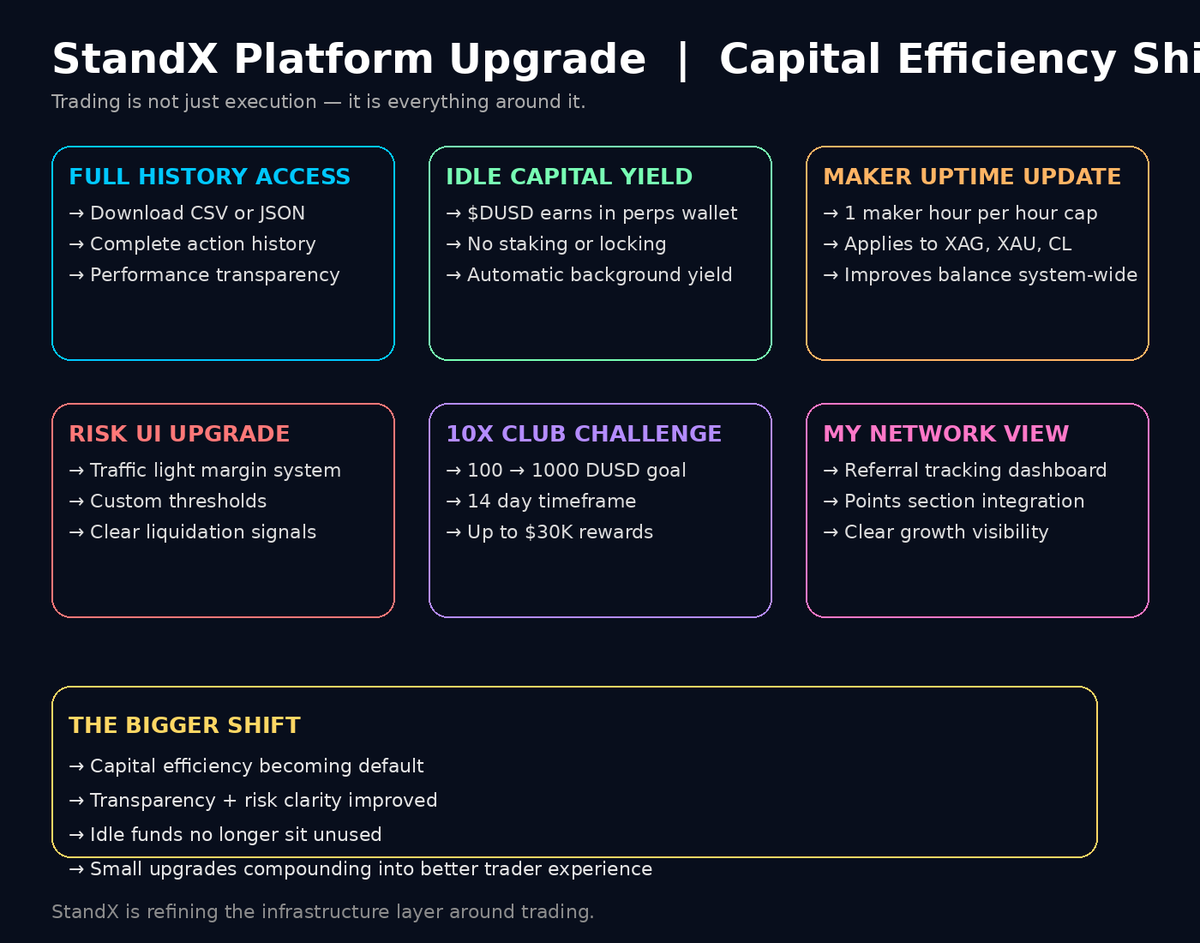 StandX Platform Upgrade | Capital Efficiency Shi

Trading is not just execution — it is everything around it.

FULL HISTORY ACCESS
→ Download CSV or JSON
→ Complete action history
→ Performance transparency

IDLE CAPITAL YIELD
→ $DUSD earns in perps wallet
→ No staking or locking
→ Automatic background yield

MAKER UPTIME UPDATE
→ 1 maker hour per hour cap
→ Applies to XAG, XAU, CL
→ Improves balance system-wide

RISK UI UPGRADE
→ Traffic light margin system
→ Custom thresholds
→ Clear liquidation signals

10X CLUB CHALLENGE
→ 100 → 1000 DUSD goal
→ 14 day timeframe
→ Up to $30K rewards

MY NETWORK VIEW
→ Referral tracking dashboard
→ Points section integration
→ Clear growth visibility

THE BIGGER SHIFT
→ Capital efficiency becoming default
→ Transparency + risk clarity improved
→ Idle funds no longer sit unused
→ Small upgrades compounding into better trader experience

StandX is refining the infrastructure layer around trading.